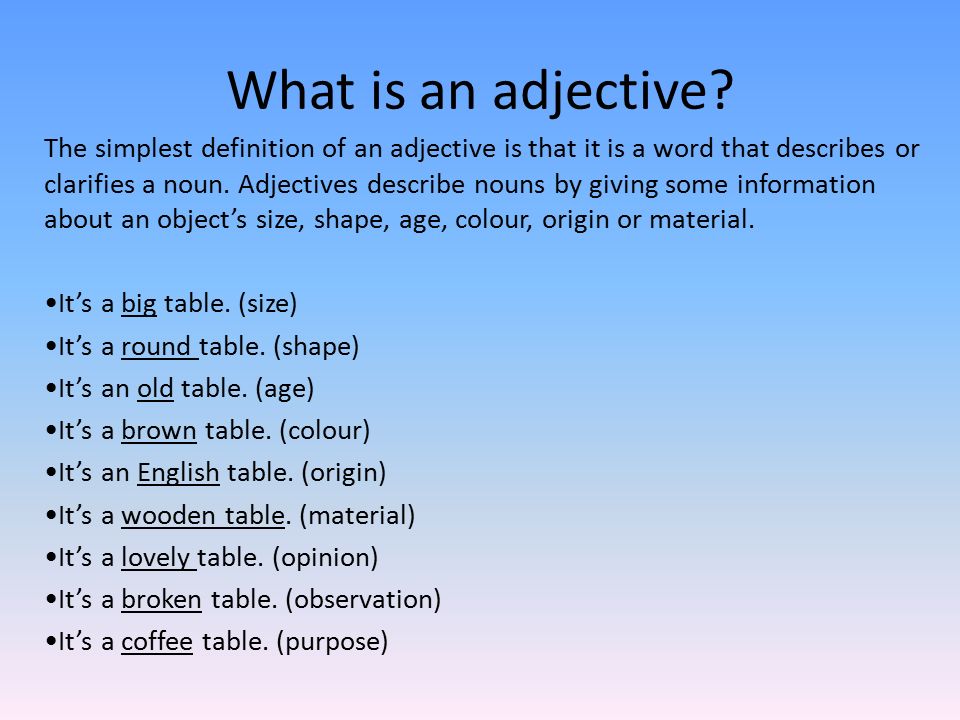 What is an adjective?

The simplest definition of an adjective is that it is a word that describes or clarifies a noun. Adjectives describe nouns by giving some information about an object's size, shape, age, colour, origin or material.

•It's a big table. (size)
•It's a round table. (shape)
•It's an old table. (age)
•It's a brown table. (colour)
•It's an English table. (origin)
•It's a wooden table. (material)
•It's a lovely table. (opinion)
•It's a broken table. (observation)
•It's a coffee table. (purpose)